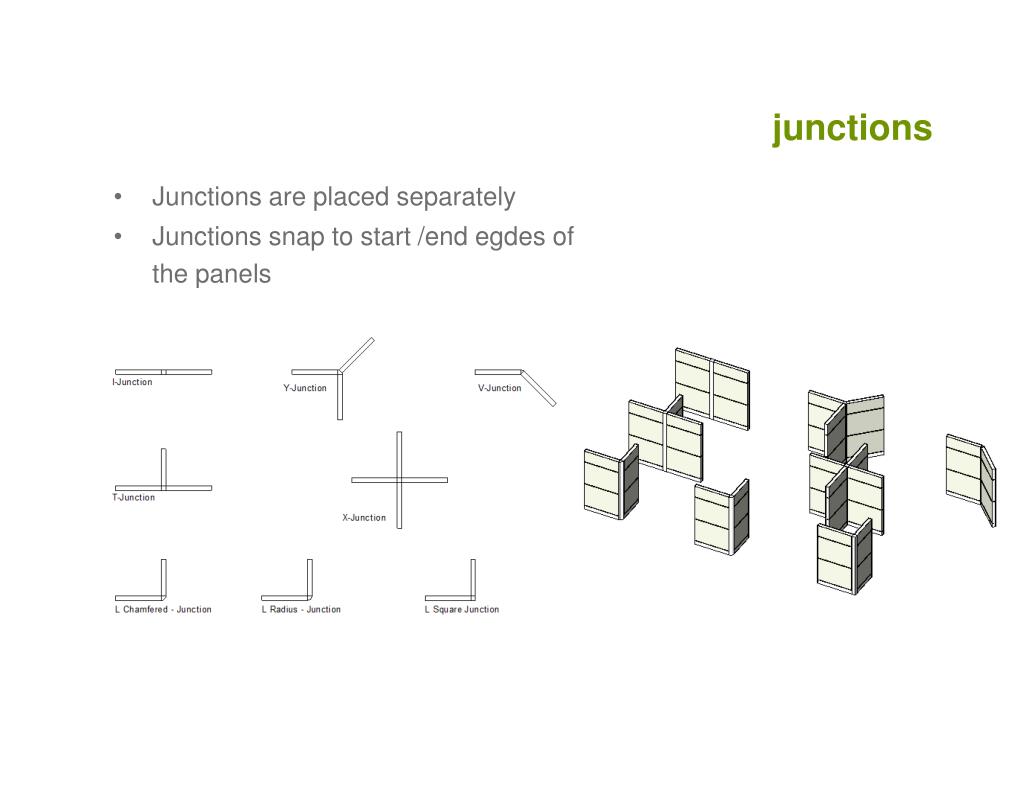 junctions

• Junctions are placed separately
• Junctions snap to start /end egdes of the panels

I-Junction
Y-Junction
V-Junction
T-Junction
X-Junction
L Chamfered - Junction
L Radius - Junction
L Square Junction